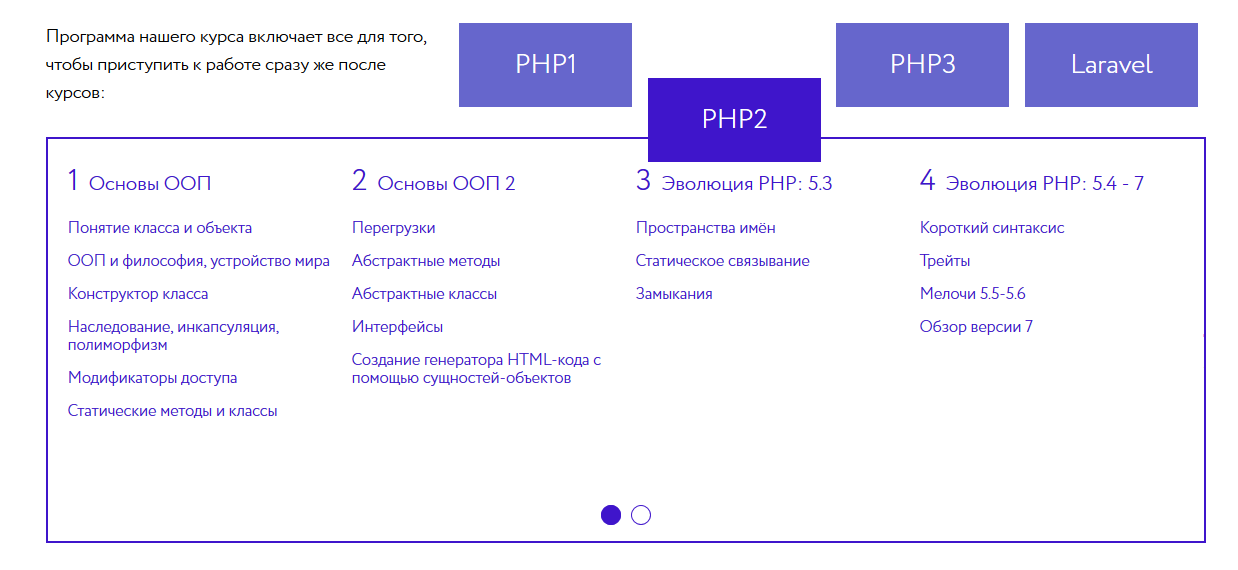 Программа нашего курса включает все для того, чтобы приступить к работе сразу же после курсов:

PHP1

PHP2

PHP3

Laravel

1 Основы ООП

Понятие класса и объекта

ООП и философия, устройство мира

Конструктор класса

Наследование, инкапсуляция, полиморфизм

Модификаторы доступа

Статические методы и классы

2 Основы ООП 2

Перегрузки

Абстрактные методы

Абстрактные классы

Интерфейсы

Создание генератора HTML-кода с помощью сущностей-объектов

3 Эволюция PHP: 5.3

Пространства имён

Статическое связывание

Замыкания

4 Эволюция PHP: 5.4 - 7

Короткий синтаксис

Трейты

Мелочи 5.5-5.6

Обзор версии 7